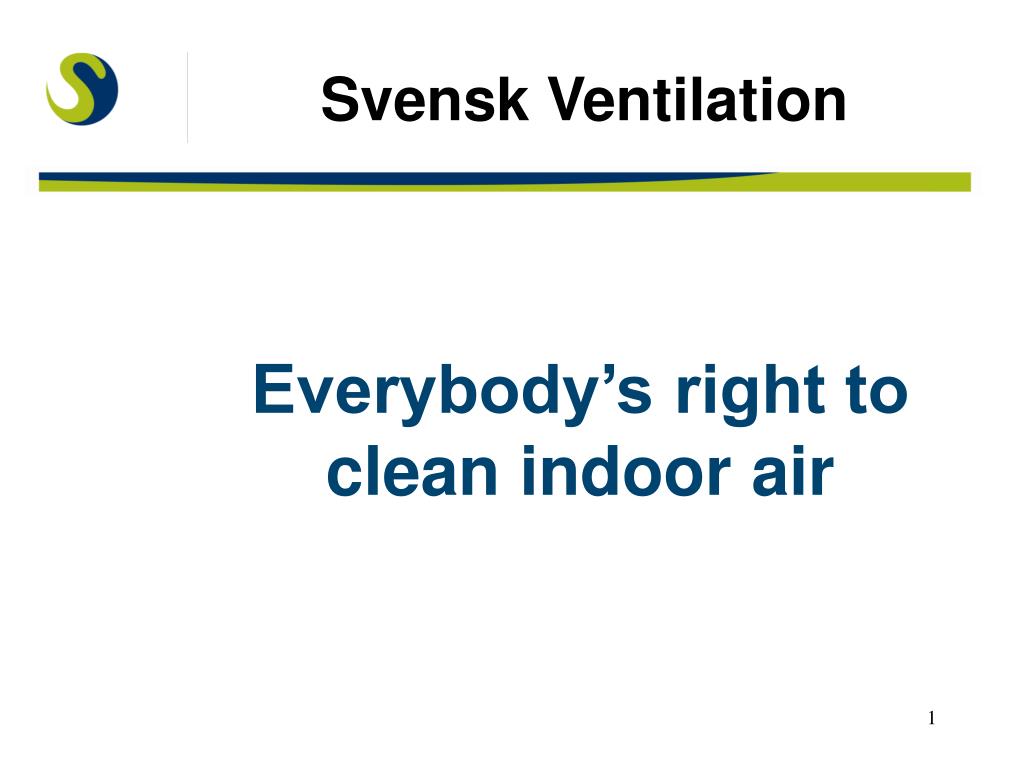 Svensk Ventilation

Everybody’s right to clean indoor air

1